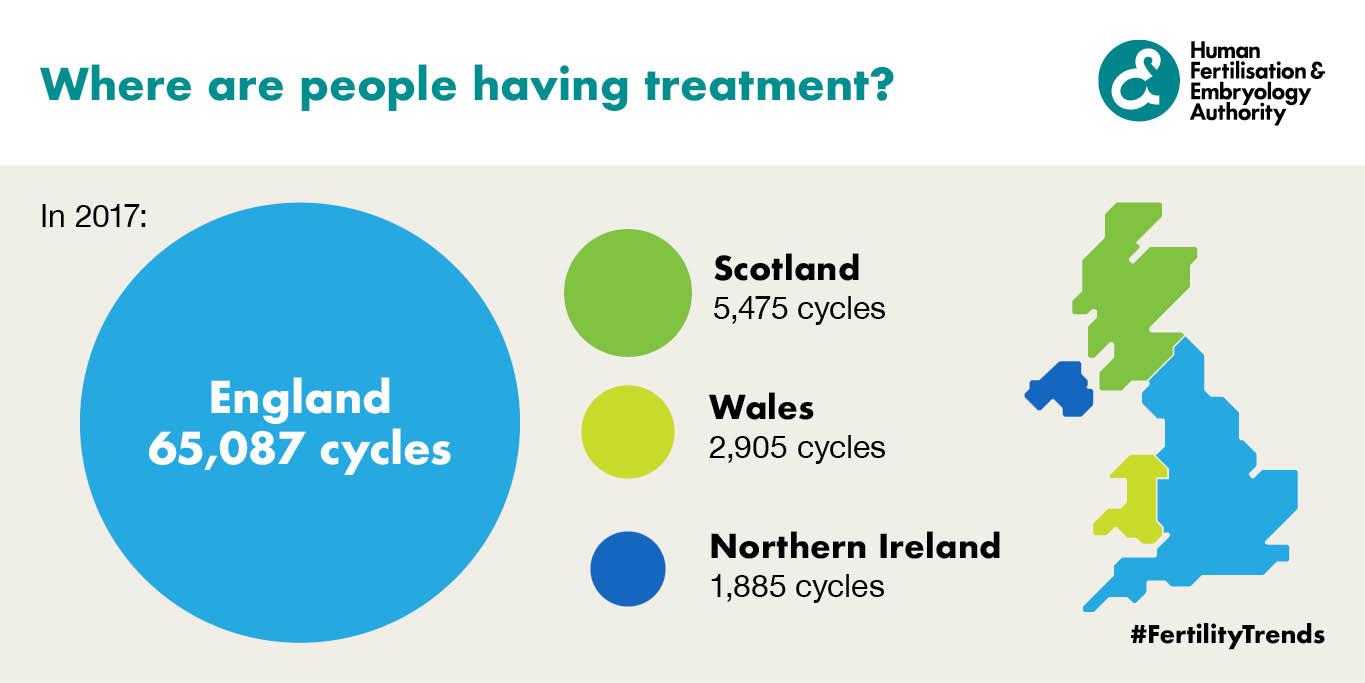 Where are people having treatment?

Human Fertilisation & Embryology Authority

In 2017:

England
65,087 cycles

Scotland
5,475 cycles

Wales
2,905 cycles

Northern Ireland
1,885 cycles

#FertilityTrends